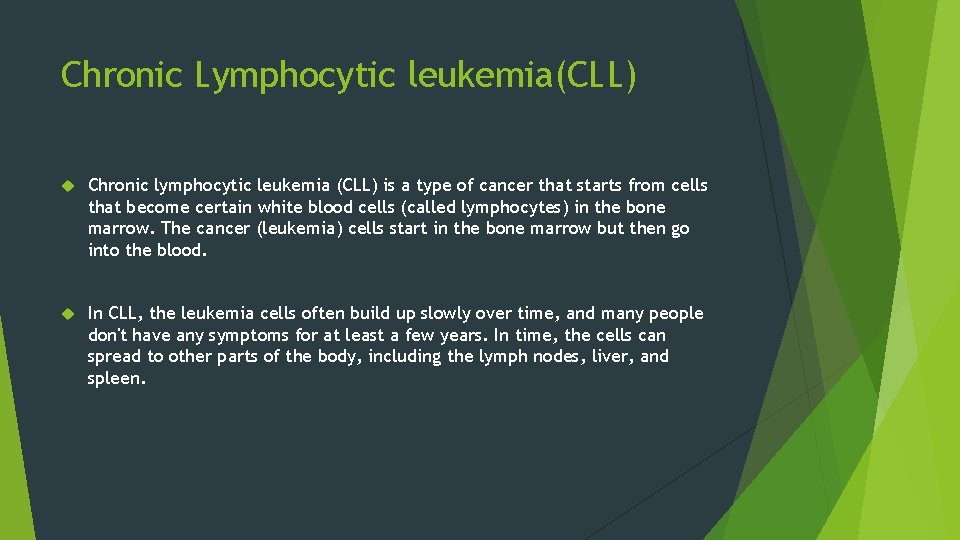 Chronic Lymphocytic leukemia(CLL)

Chronic lymphocytic leukemia (CLL) is a type of cancer that starts from cells that become certain white blood cells (called lymphocytes) in the bone marrow. The cancer (leukemia) cells start in the bone marrow but then go into the blood.

In CLL, the leukemia cells often build up slowly over time, and many people don't have any symptoms for at least a few years. In time, the cells can spread to other parts of the body, including the lymph nodes, liver, and spleen.